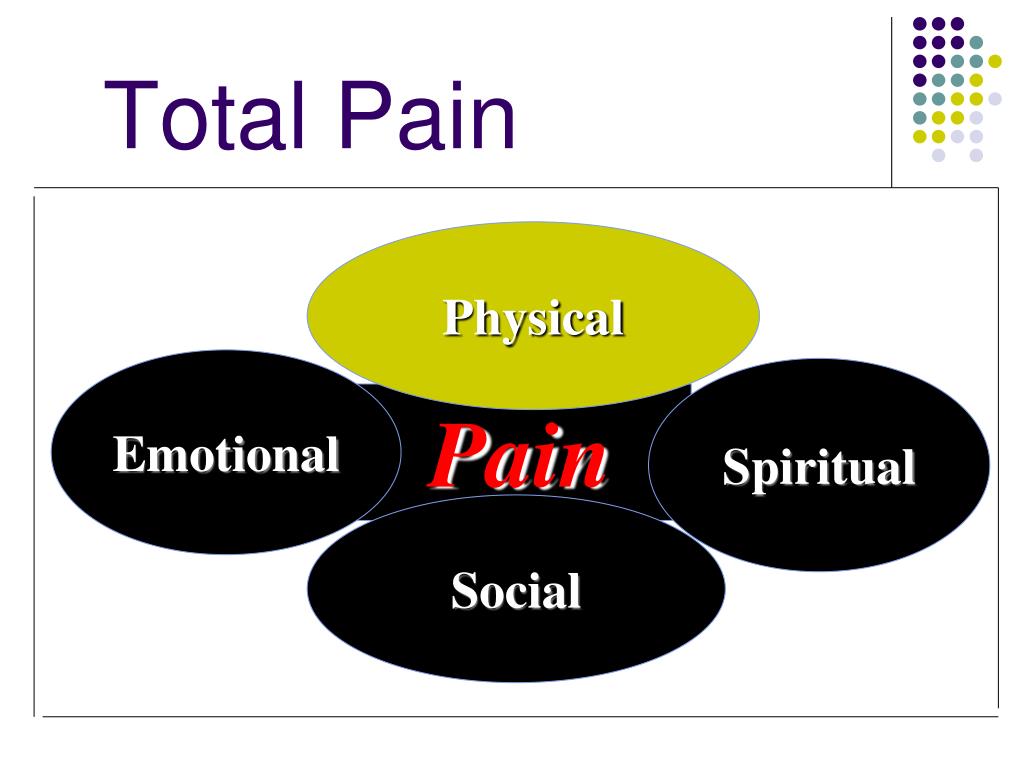 Total Pain

Physical

Emotional

Pain

Spiritual

Social